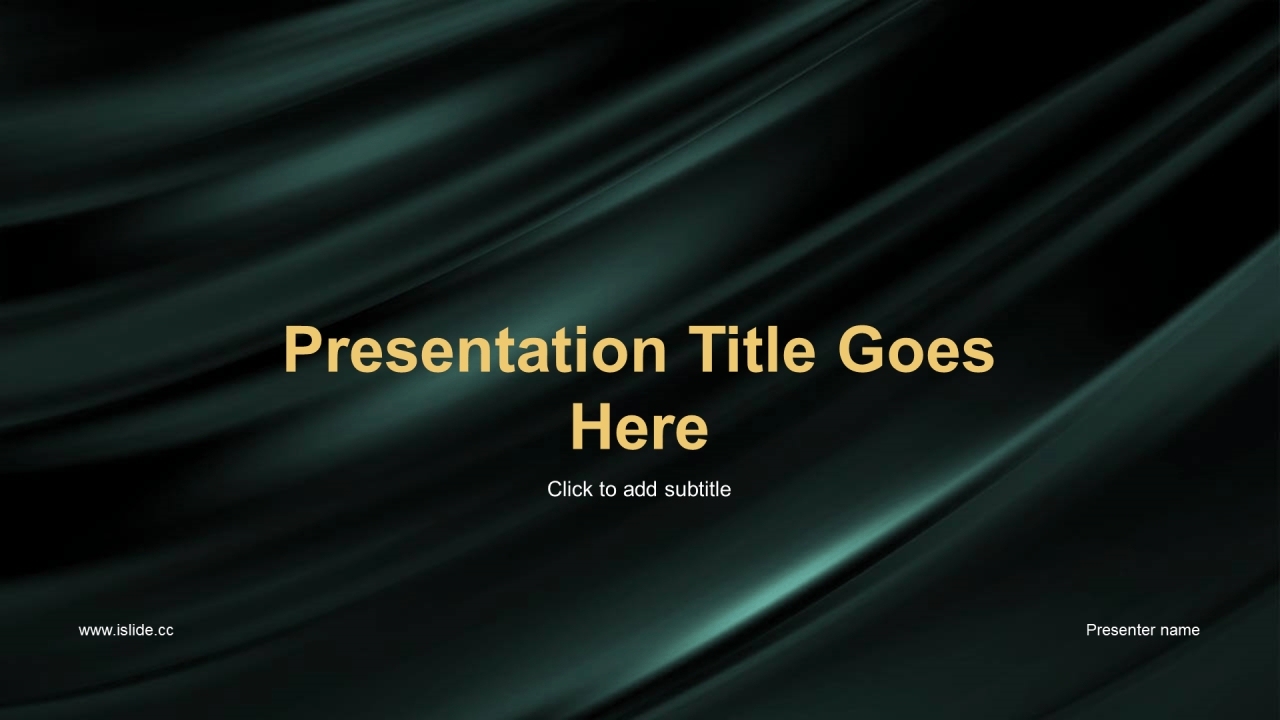 Presentation Title Goes Here

Click to add subtitle

www.islide.cc

Presenter name